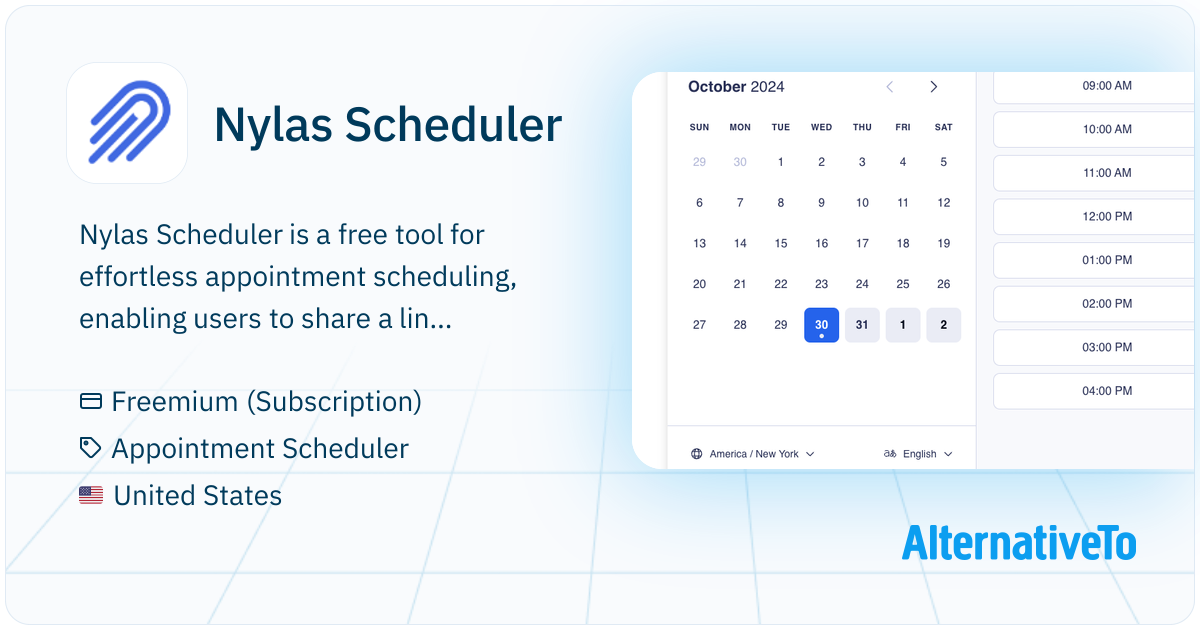 Nylas Scheduler

Nylas Scheduler is a free tool for effortless appointment scheduling, enabling users to share a lin...

Freemium (Subscription)

Appointment Scheduler

United States

October 2024

| SUN | MON | TUE | WED | THU | FRI | SAT |
|---|---|---|---|---|---|---|
| 29 | 30 | 1 | 2 | 3 | 4 | 5 |
| 6 | 7 | 8 | 9 | 10 | 11 | 12 |
| 13 | 14 | 15 | 16 | 17 | 18 | 19 |
| 20 | 21 | 22 | 23 | 24 | 25 | 26 |
| 27 | 28 | 29 | 30 | 31 | 1 | 2 |

America / New York

English

09:00 AM

10:00 AM

11:00 AM

12:00 PM

01:00 PM

02:00 PM

03:00 PM

04:00 PM

AlternativeTo